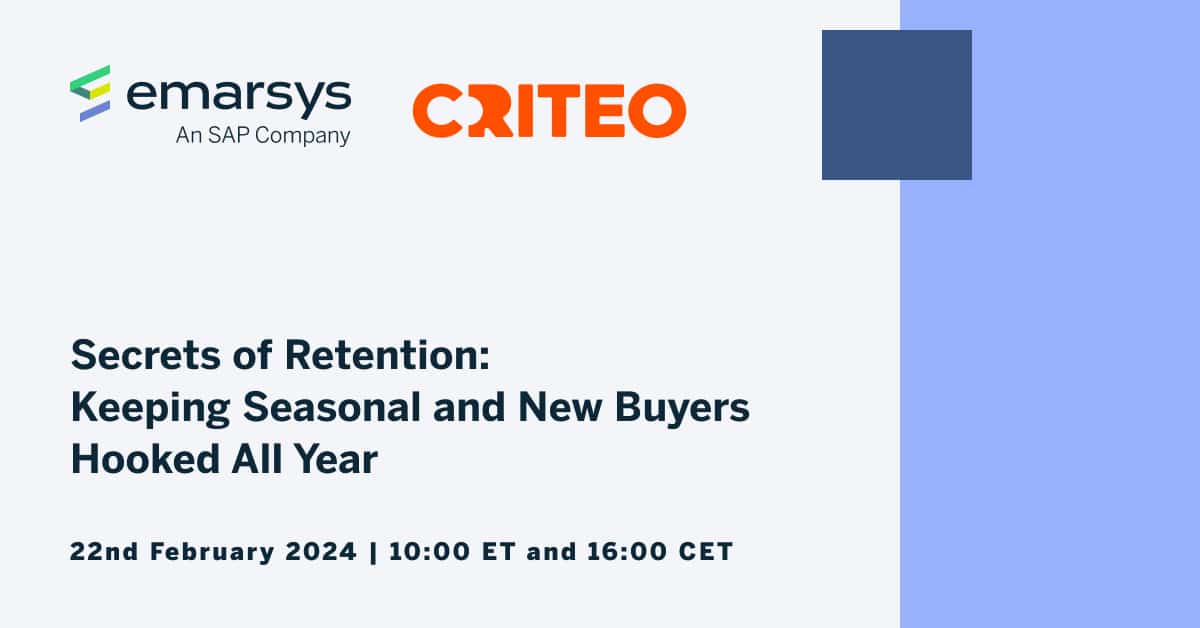 emarsys
An SAP Company

CRITEO

Secrets of Retention:
Keeping Seasonal and New Buyers Hooked All Year

22nd February 2024 | 10:00 ET and 16:00 CET